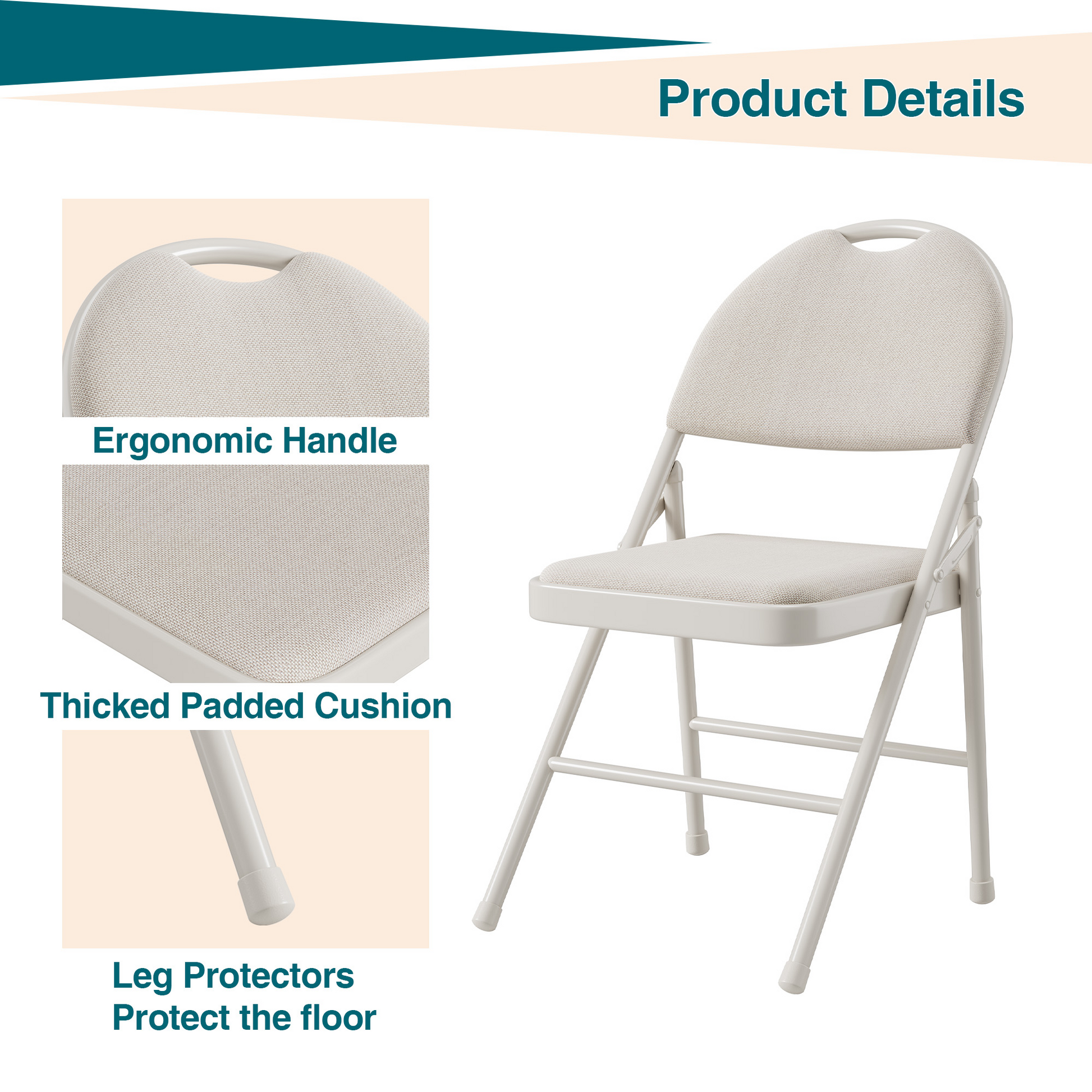 Product Details

Ergonomic Handle

Thicked Padded Cushion

Leg Protectors
Protect the floor